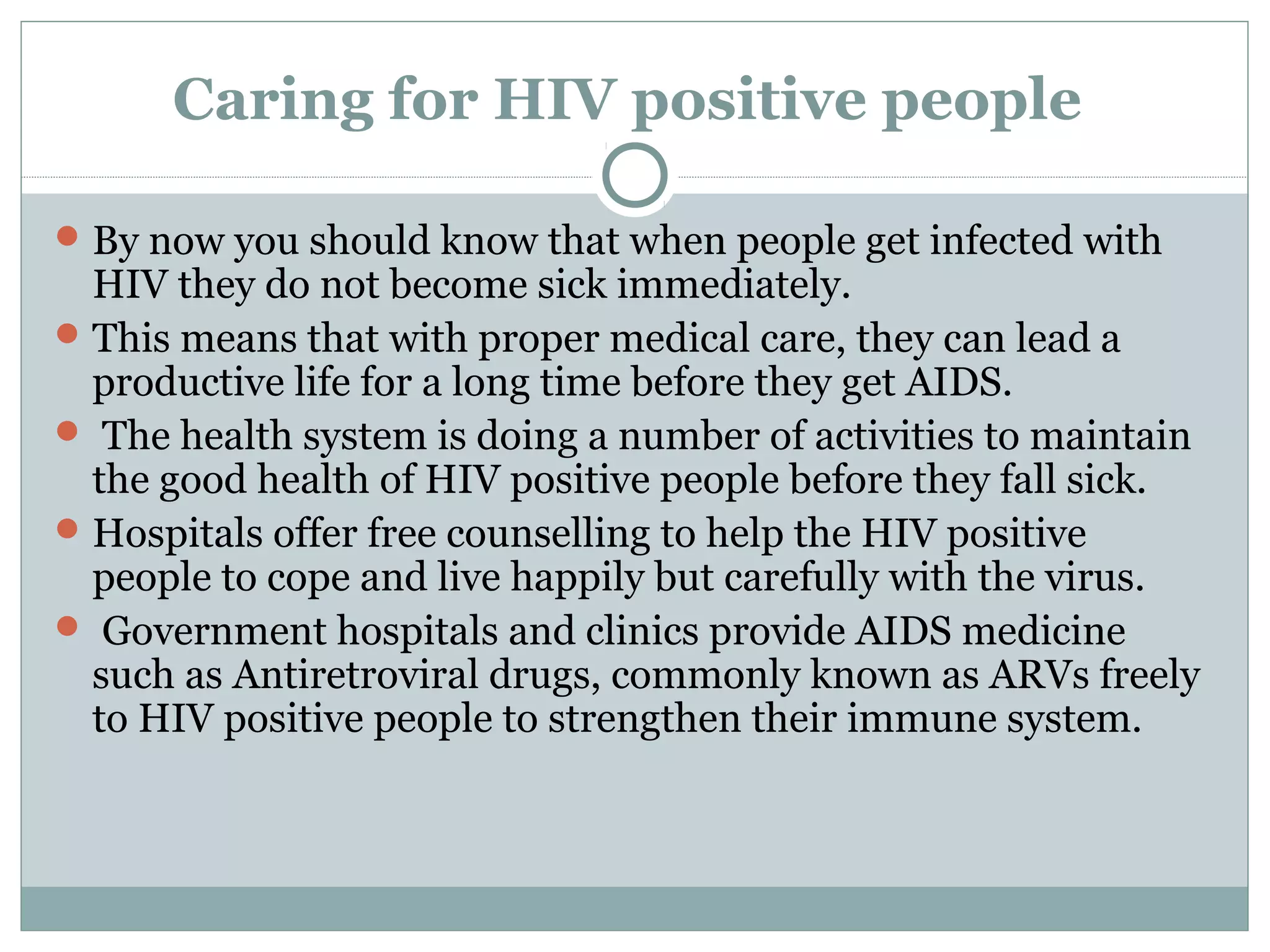 Caring for HIV positive people

- By now you should know that when people get infected with HIV they do not become sick immediately.
- This means that with proper medical care, they can lead a productive life for a long time before they get AIDS.
- The health system is doing a number of activities to maintain the good health of HIV positive people before they fall sick.
- Hospitals offer free counselling to help the HIV positive people to cope and live happily but carefully with the virus.
- Government hospitals and clinics provide AIDS medicine such as Antiretroviral drugs, commonly known as ARVs freely to HIV positive people to strengthen their immune system.